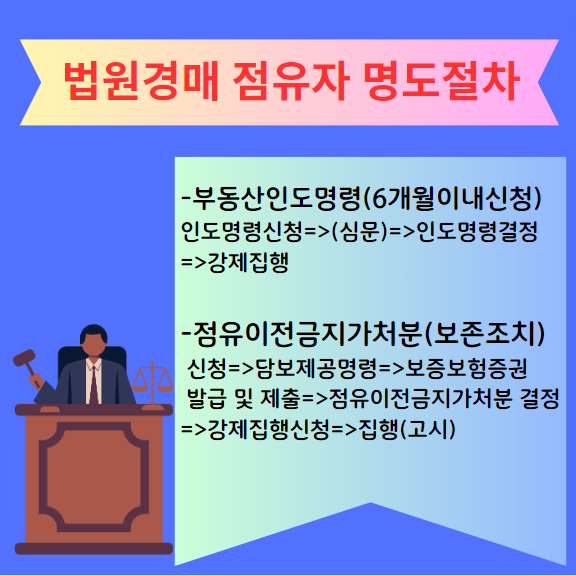 법원경매 점유자 명도절차

-부동산인도명령(6개월이내신청)
인도명령신청=>(심문)=>인도명령결정=>강제집행

-점유이전금지가처분(보존조치)
신청=>담보제공명령=>보증보험증권 발급 및 제출=>점유이전금지가처분 결정=>강제집행신청=>집행(고시)